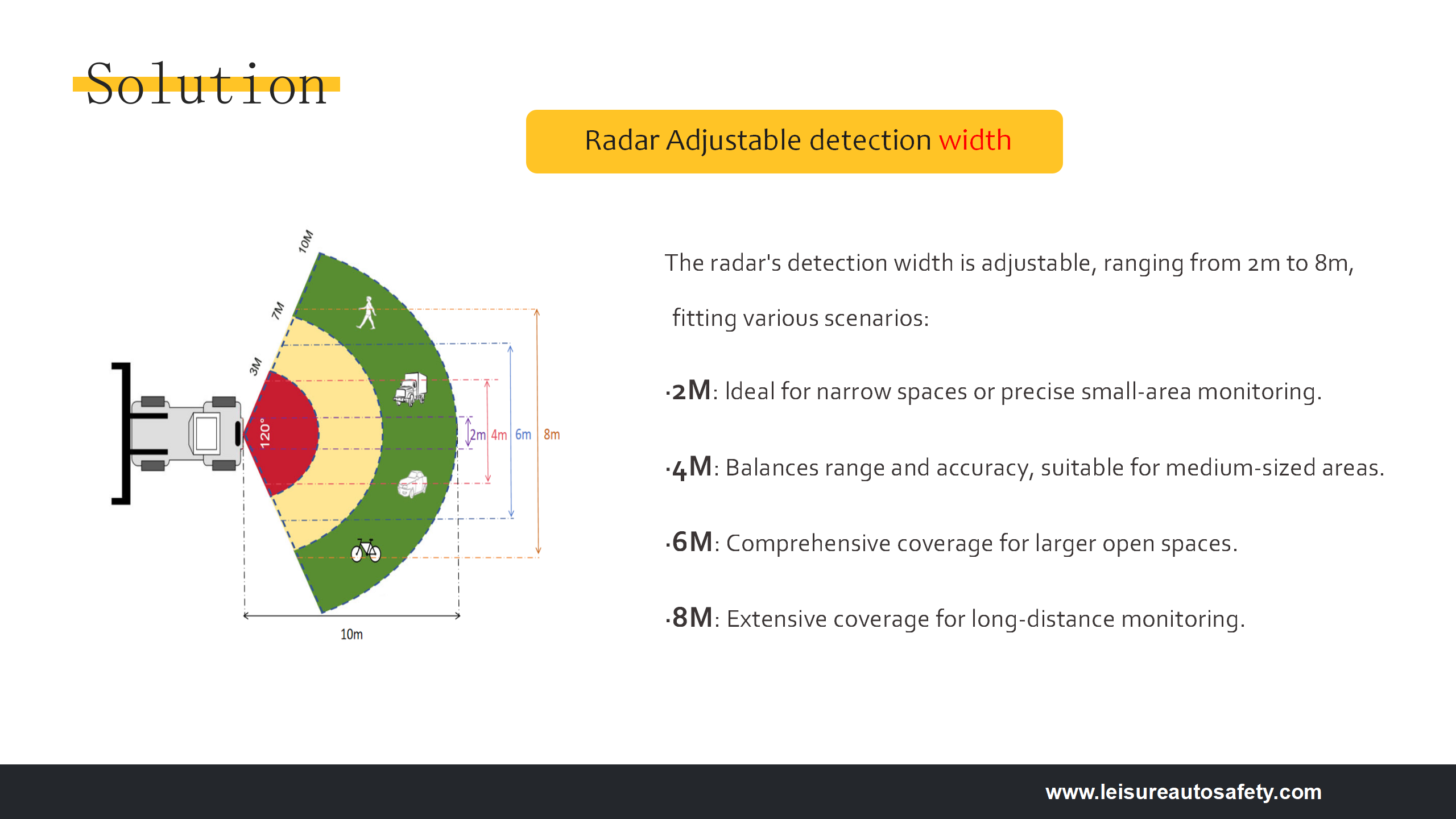 Solution

Radar Adjustable detection width

10M
7M
3M
120°
2m 4m 6m 8m
10m

The radar's detection width is adjustable, ranging from 2m to 8m, fitting various scenarios:

·2M: Ideal for narrow spaces or precise small-area monitoring.

·4M: Balances range and accuracy, suitable for medium-sized areas.

·6M: Comprehensive coverage for larger open spaces.

·8M: Extensive coverage for long-distance monitoring.

www.leisureautosafety.com